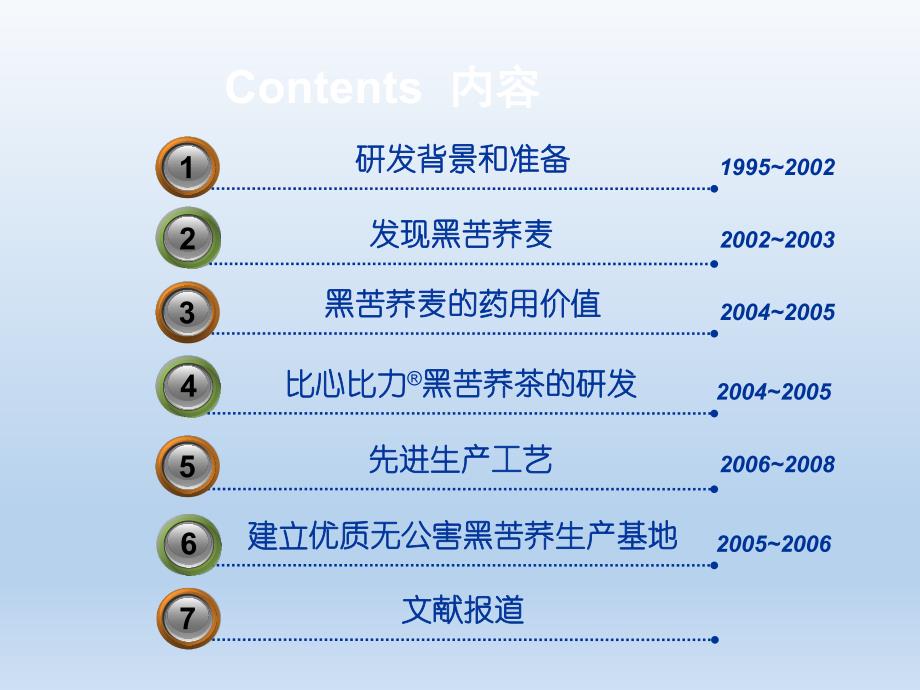 Contents 内容

1 研发背景和准备 1995~2002

2 发现黑苦荞麦 2002~2003

3 黑苦荞麦的药用价值 2004~2005

4 比心比力®黑苦荞茶的研发 2004~2005

5 先进生产工艺 2006~2008

6 建立优质无公害黑苦荞生产基地 2005~2006

7 文献报道